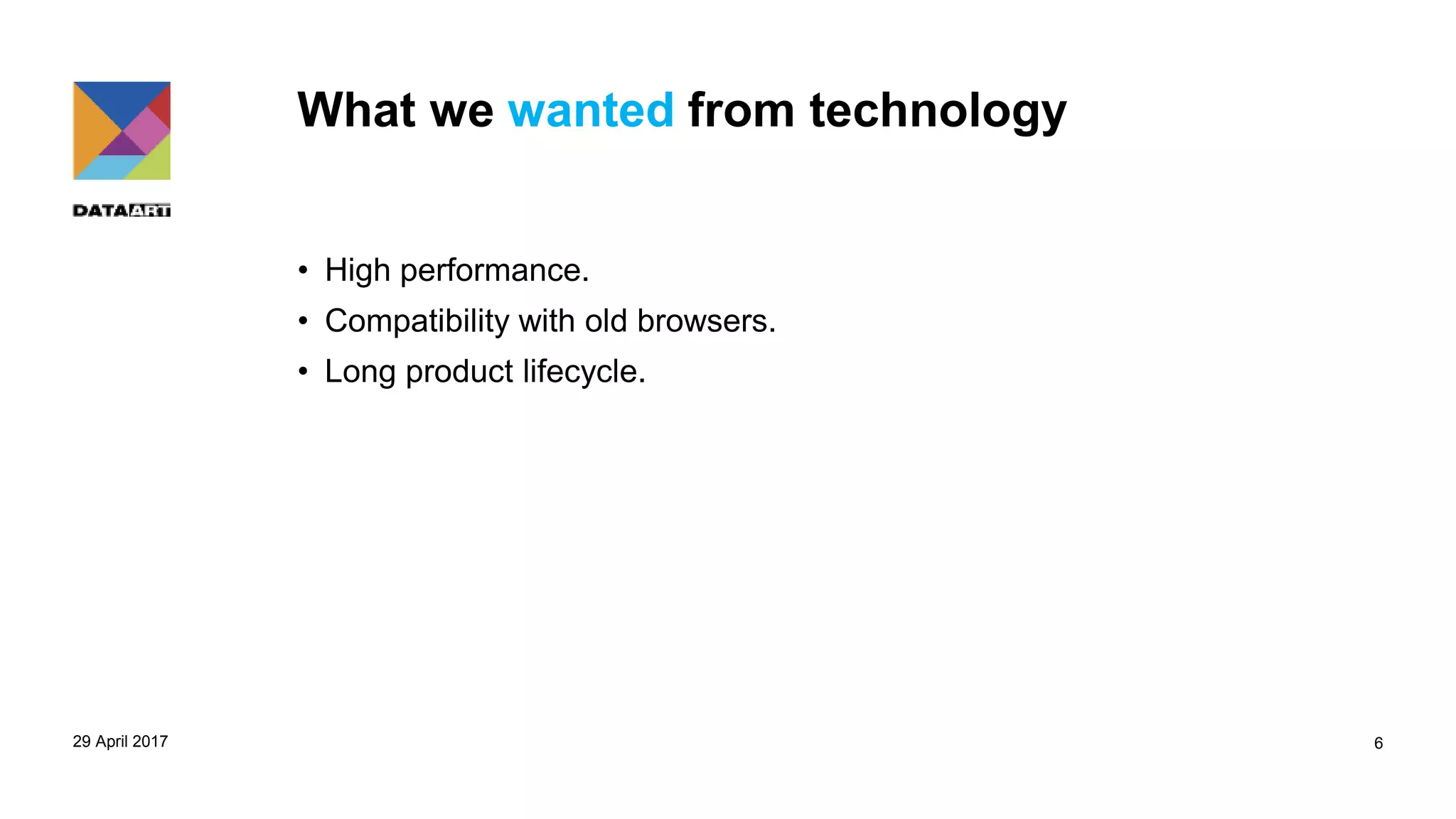 DATAART

What we wanted from technology

• High performance.
• Compatibility with old browsers.
• Long product lifecycle.

29 April 2017

6